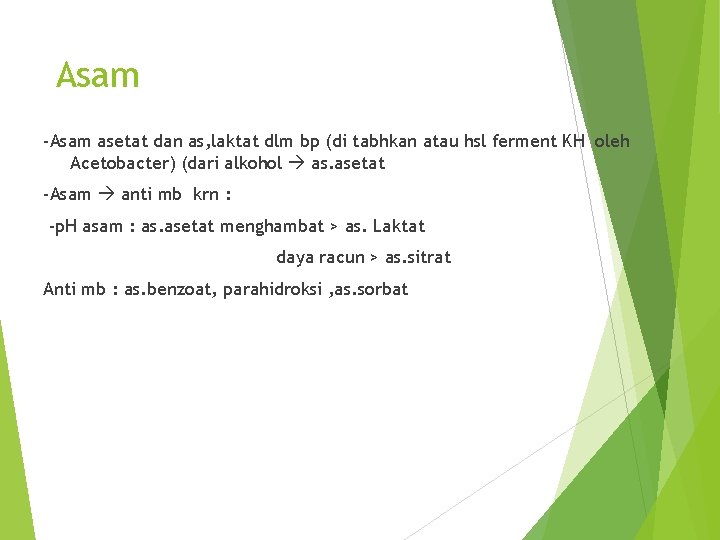 Asam

-Asam asetat dan as,laktat dlm bp (di tabhkan atau hsl ferment KH oleh Acetobacter) (dari alkohol → as.asetat

-Asam → anti mb krn :

-pH asam : as.asetat menghambat > as. Laktat

daya racun > as.sitrat

Anti mb : as.benzoat, parahidroksi ,as.sorbat